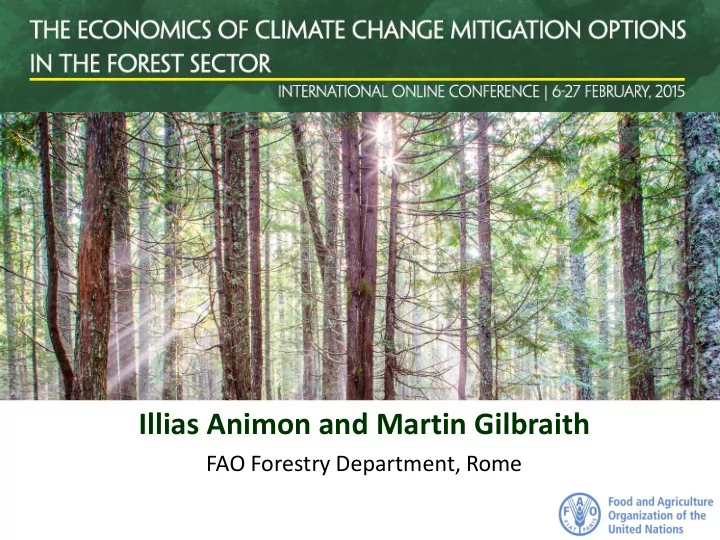 THE ECONOMICS OF CLIMATE CHANGE MITIGATION OPTIONS IN THE FOREST SECTOR

INTERNATIONAL ONLINE CONFERENCE | 6-27 FEBRUARY, 2015

Illias Animon and Martin Gilbraith

FAO Forestry Department, Rome

FAO FIAT PANIS

Food and Agriculture Organization of the United Nations